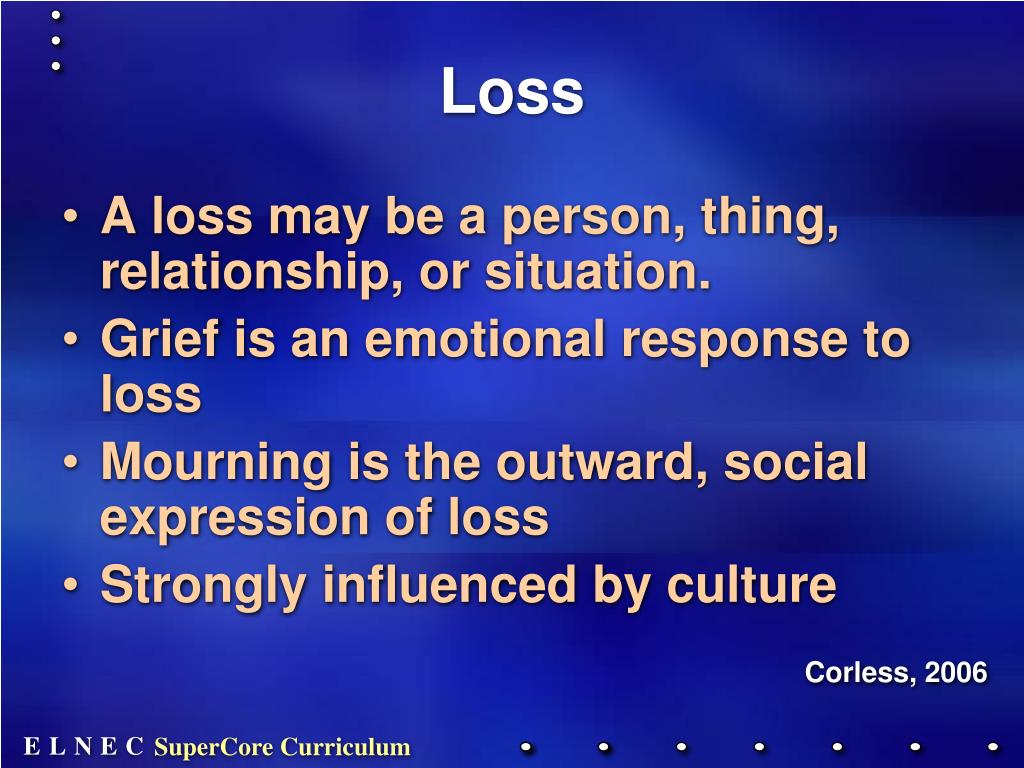 Loss

• A loss may be a person, thing, relationship, or situation.
• Grief is an emotional response to loss
• Mourning is the outward, social expression of loss
• Strongly influenced by culture

Corless, 2006

E L N E C SuperCore Curriculum